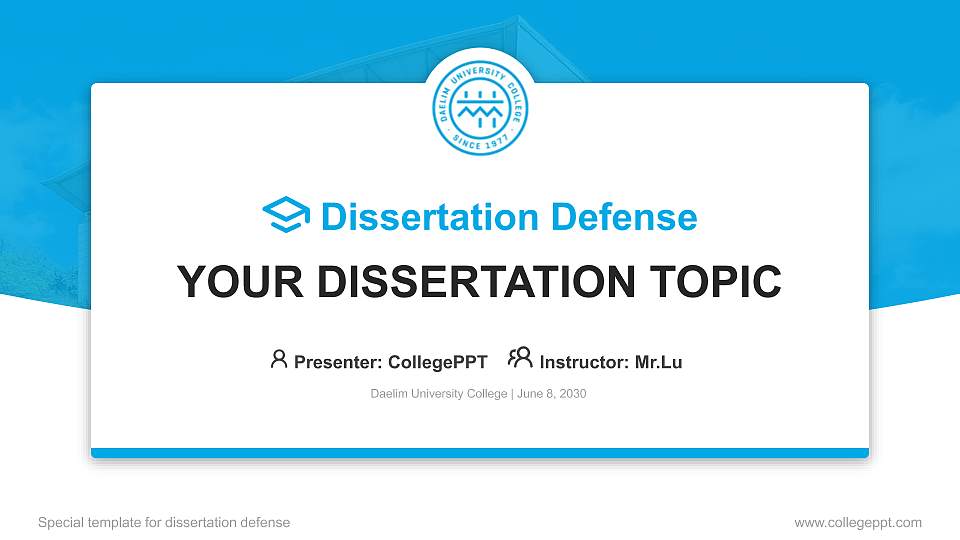 DAELIM UNIVERSITY COLLEGE
SINCE 1977

Dissertation Defense

YOUR DISSERTATION TOPIC

Presenter: CollegePPT Instructor: Mr.Lu

Daelim University College | June 8, 2030

Special template for dissertation defense

www.collegeppt.com